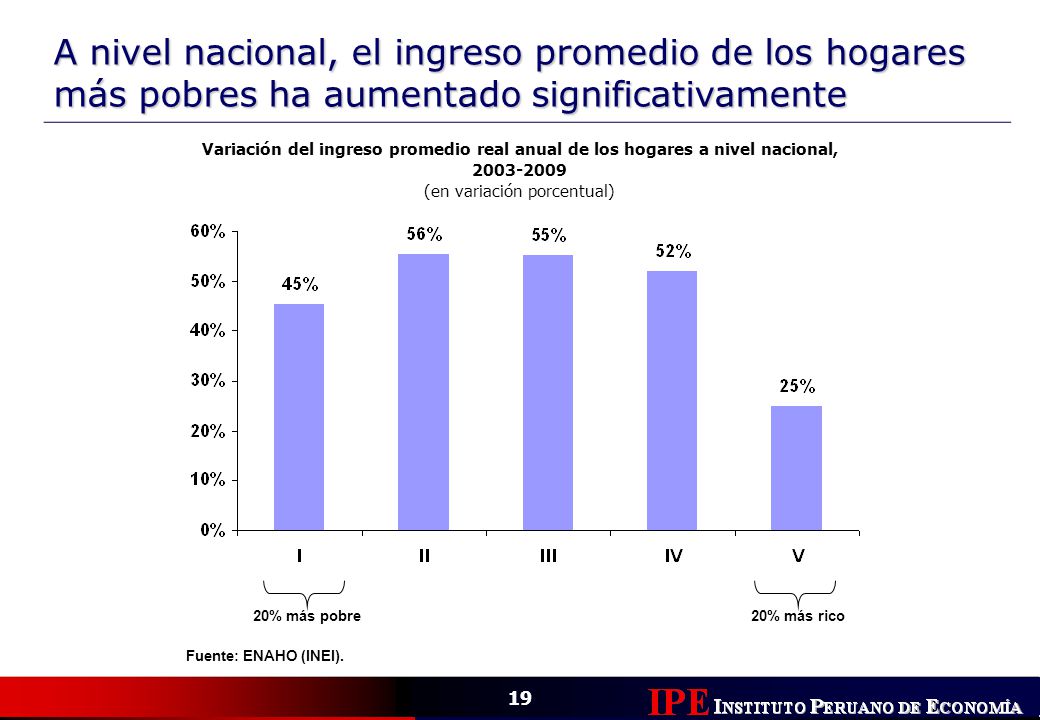 A nivel nacional, el ingreso promedio de los hogares más pobres ha aumentado significativamente

Variación del ingreso promedio real anual de los hogares a nivel nacional, 2003-2009
(en variación porcentual)

60%
50%
40%
30%
20%
10%
0%

45%
56%
55%
52%
25%

I
II
III
IV
V

20% más pobre
20% más rico

Fuente: ENAHO (INEI).

19

IPE INSTITUTO PERUANO DE ECONOMÍA